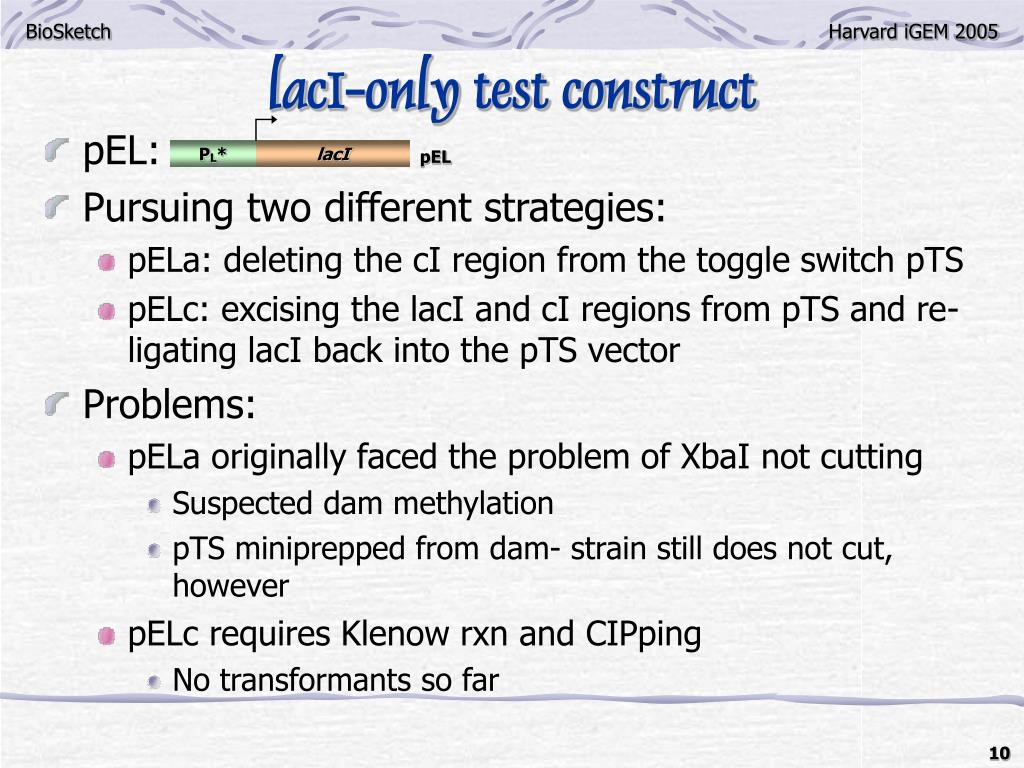 BioSketch

Harvard iGEM 2005

lacI-only test construct

pEL: $P_L$* lacI pEL

Pursuing two different strategies:

pELa: deleting the cI region from the toggle switch pTS

pELc: excising the lacI and cI regions from pTS and re-ligating lacI back into the pTS vector

Problems:

pELa originally faced the problem of XbaI not cutting

Suspected dam methylation

pTS miniprepped from dam- strain still does not cut, however

pELc requires Klenow rxn and CIPping

No transformants so far

10